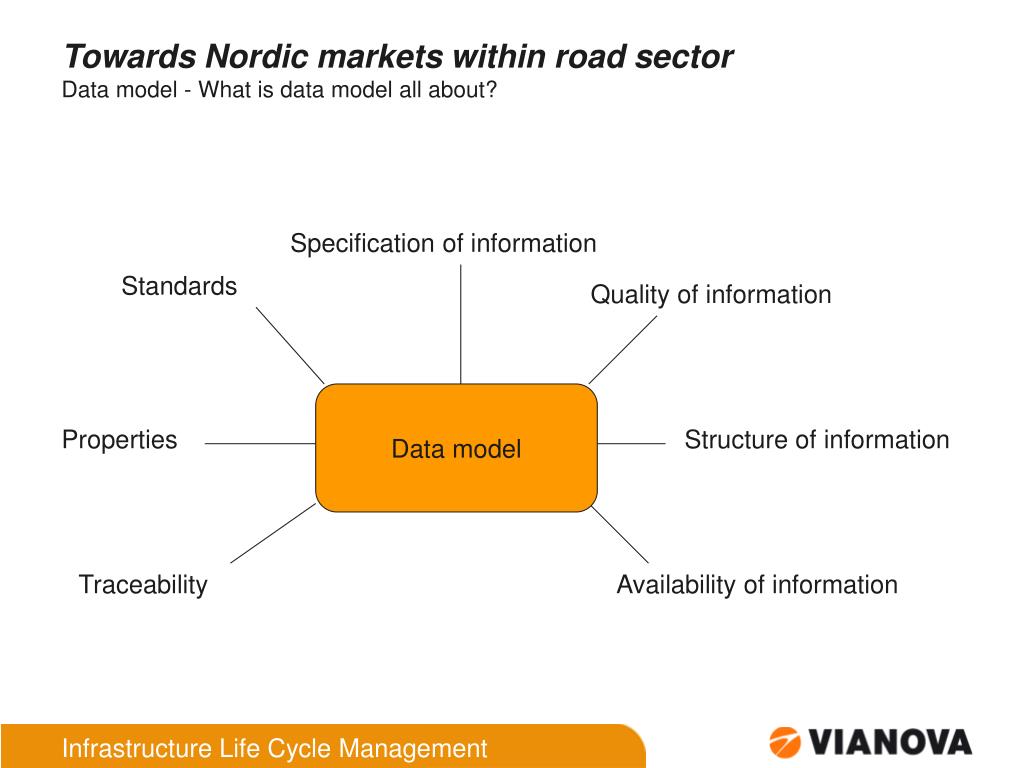 Towards Nordic markets within road sector
Data model - What is data model all about?

Specification of information

Standards

Quality of information

Properties

Data model

Structure of information

Traceability

Availability of information

Infrastructure Life Cycle Management

VIANOVA